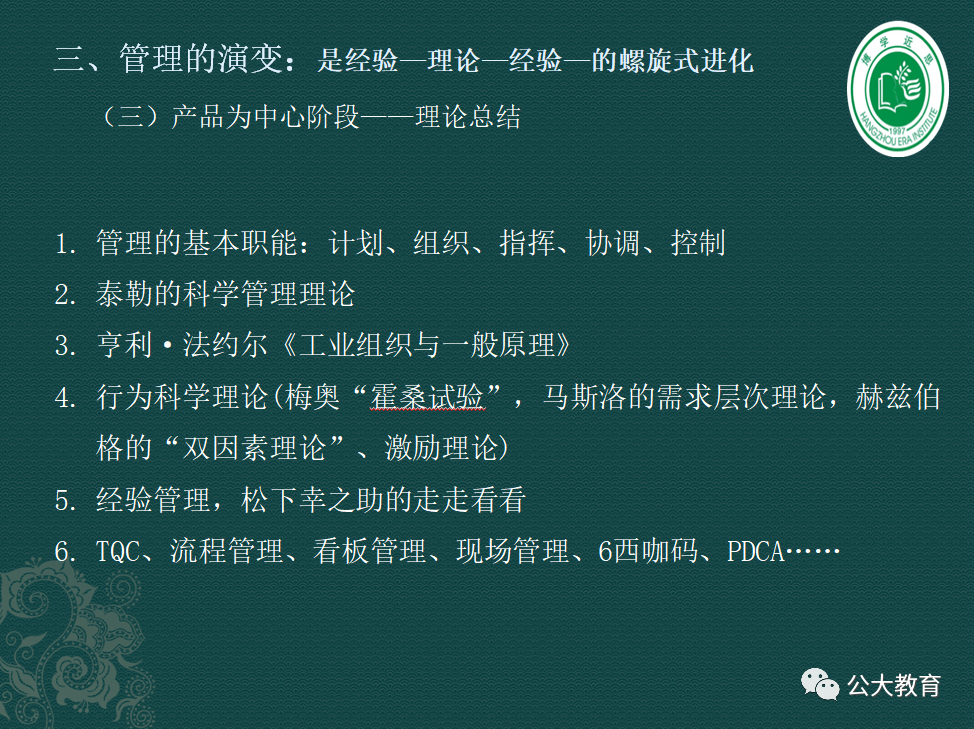 三、管理的演变：是经验—理论—经验—的螺旋式进化

（三）产品为中心阶段——理论总结

博学近思
HANGZHOU ERA INSTITUTE
1997

1. 管理的基本职能：计划、组织、指挥、协调、控制
2. 泰勒的科学管理理论
3. 亨利·法约尔《工业组织与一般原理》
4. 行为科学理论(梅奥“霍桑试验”，马斯洛的需求层次理论，赫兹伯格的“双因素理论”、激励理论)
5. 经验管理，松下幸之助的走走看看
6. TQC、流程管理、看板管理、现场管理、6西咖码、PDCA……

公大教育